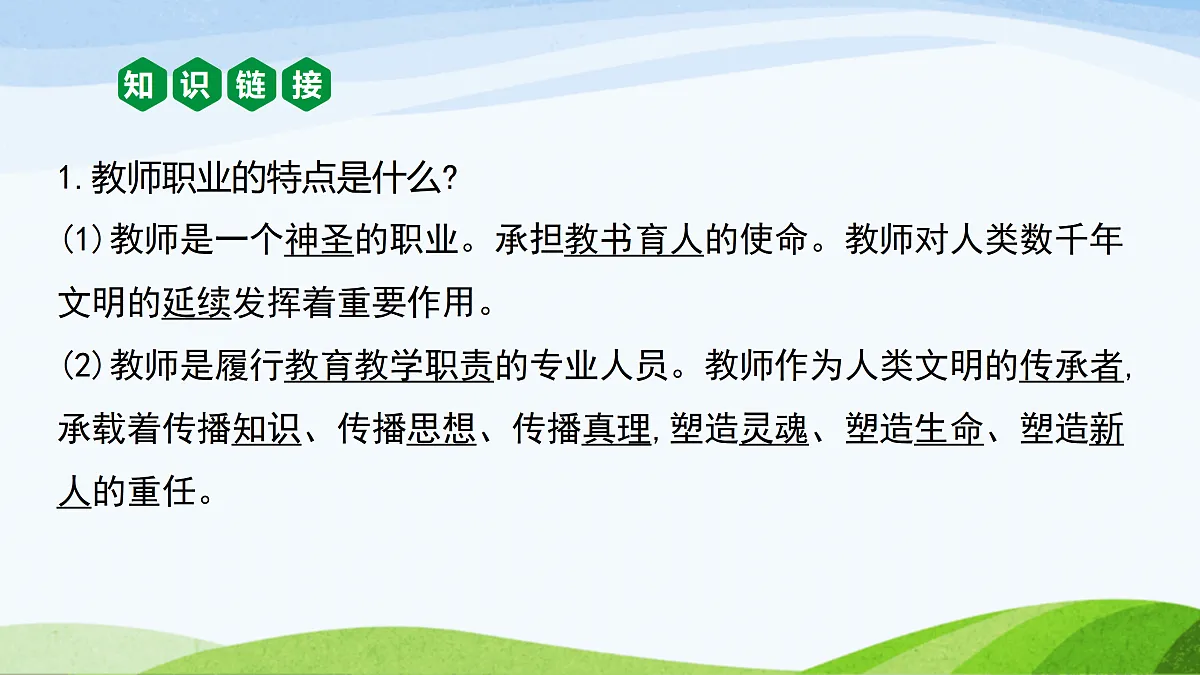 知识链接

1.教师职业的特点是什么?
(1)教师是一个神圣的职业。承担教书育人的使命。教师对人类数千年文明的延续发挥着重要作用。
(2)教师是履行教育教学职责的专业人员。教师作为人类文明的传承者,承载着传播知识、传播思想、传播真理,塑造灵魂、塑造生命、塑造新人的重任。